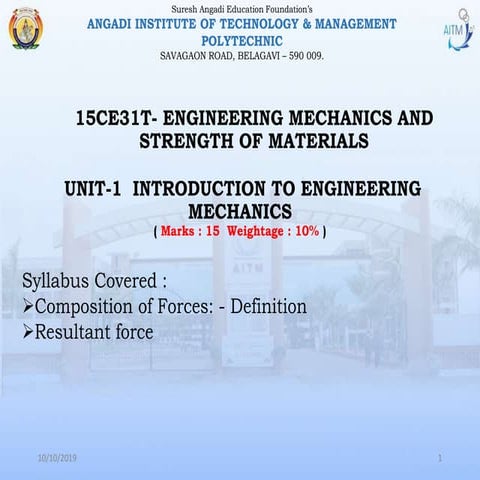 Suresh Angadi Education Foundation's
ANGADI INSTITUTE OF TECHNOLOGY & MANAGEMENT
POLYTECHNIC
SAVAGAON ROAD, BELAGAVI – 590 009.

AITM

15CE31T- ENGINEERING MECHANICS AND STRENGTH OF MATERIALS

UNIT-1 INTRODUCTION TO ENGINEERING MECHANICS
( Marks : 15 Weightage : 10% )

AITM

Syllabus Covered :
➢Composition of Forces: - Definition
➢Resultant force

10/10/2019

1